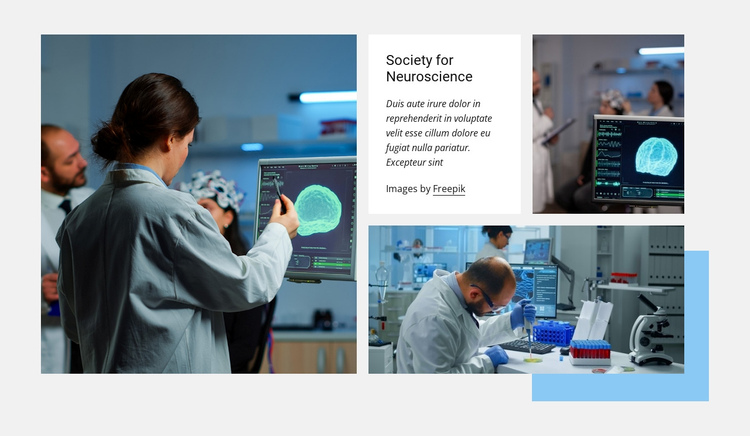 Society for Neuroscience

Duis aute irure dolor in reprehenderit in voluptate velit esse cillum dolore eu fugiat nulla pariatur. Excepteur sint

Images by Freepik